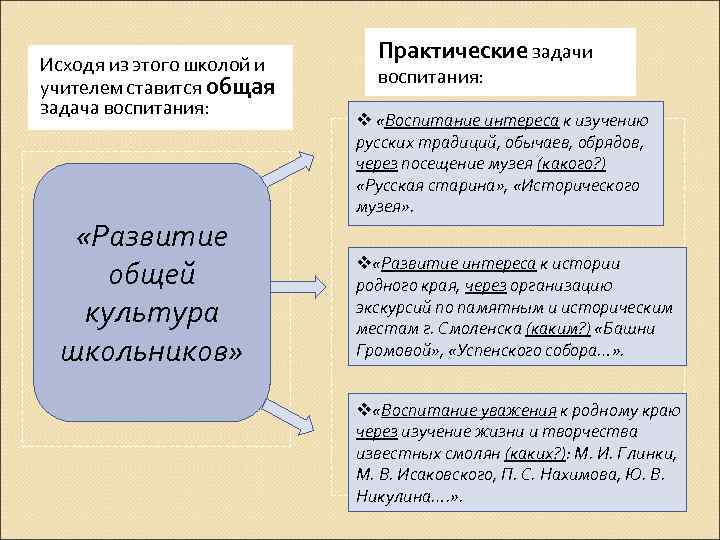 Исходя из этого школой и учителем ставится общая задача воспитания:

«Развитие общей культура школьников»

Практические задачи воспитания:

❖ «Воспитание интереса к изучению русских традиций, обычаев, обрядов, через посещение музея (какого?) «Русская старина», «Исторического музея».

❖«Развитие интереса к истории родного края, через организацию экскурсий по памятным и историческим местам г. Смоленска (каким?) «Башни Громовой», «Успенского собора…».

❖«Воспитание уважения к родному краю через изучение жизни и творчества известных смолян (каких?): М. И. Глинки, М. В. Исаковского, П. С. Нахимова, Ю. В. Никулина….».